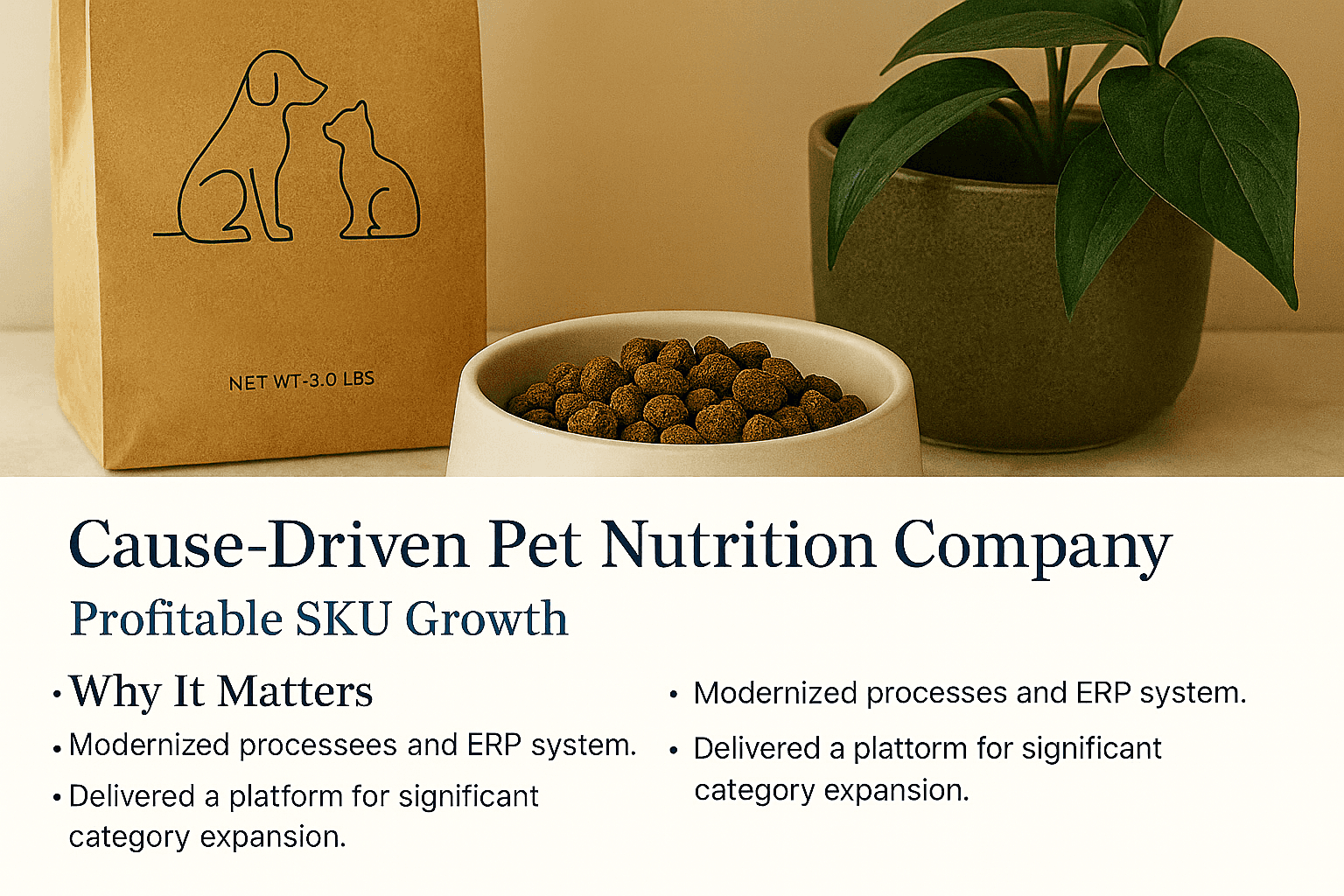 NET WT-3.0 LBS

Cause-Driven Pet Nutrition Company

Profitable SKU Growth

• Why It Matters

• Modernized processees and ERP system.

• Delivered a platform for significant category expansion.

• Modernized processes and ERP system.

• Delivered a plattorm for significant category expansion.